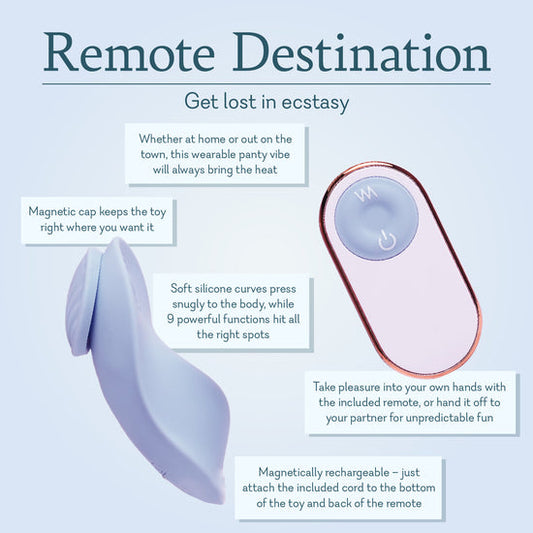 Remote Destination

Get lost in ecstasy

Whether at home or out on the town, this wearable panty vibe will always bring the heat

Magnetic cap keeps the toy right where you want it

Soft silicone curves press snugly to the body, while 9 powerful functions hit all the right spots

Take pleasure into your own hands with the included remote, or hand it off to your partner for unpredictable fun

Magnetically rechargeable – just attach the included cord to the bottom of the toy and back of the remote